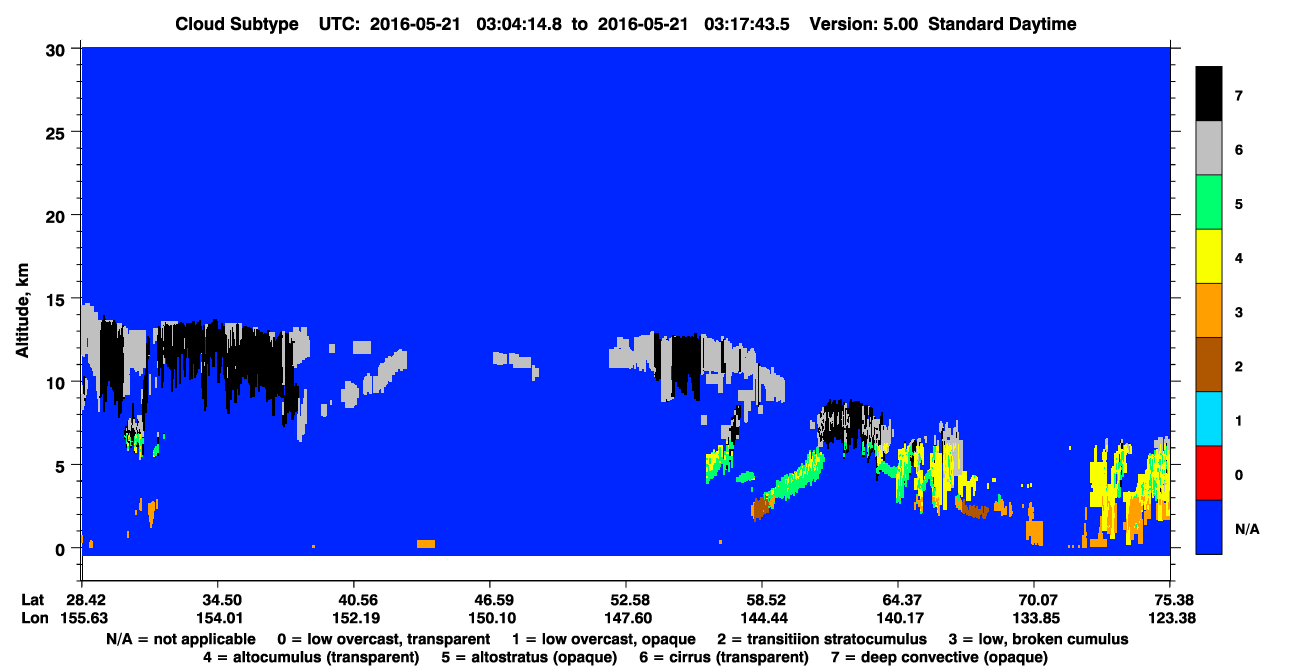 Cloud Subtype UTC: 2016-05-21 03:04:14.8 to 2016-05-21 03:17:43.5 Version: 5.00 Standard Daytime

Altitude, km

30
25
20
15
10
5
0

7
6
5
4
3
2
1
0
N/A

| Lat | 28.42 | 34.50 | 40.56 | 46.59 | 52.58 | 58.52 | 64.37 | 70.07 | 75.38 |
|---|---|---|---|---|---|---|---|---|---|
| Lon | 155.63 | 154.01 | 152.19 | 150.10 | 147.60 | 144.44 | 140.17 | 133.85 | 123.38 |

N/A = not applicable 0 = low overcast, transparent 1 = low overcast, opaque 2 = transitiion stratocumulus 3 = low, broken cumulus
4 = altocumulus (transparent) 5 = altostratus (opaque) 6 = cirrus (transparent) 7 = deep convective (opaque)